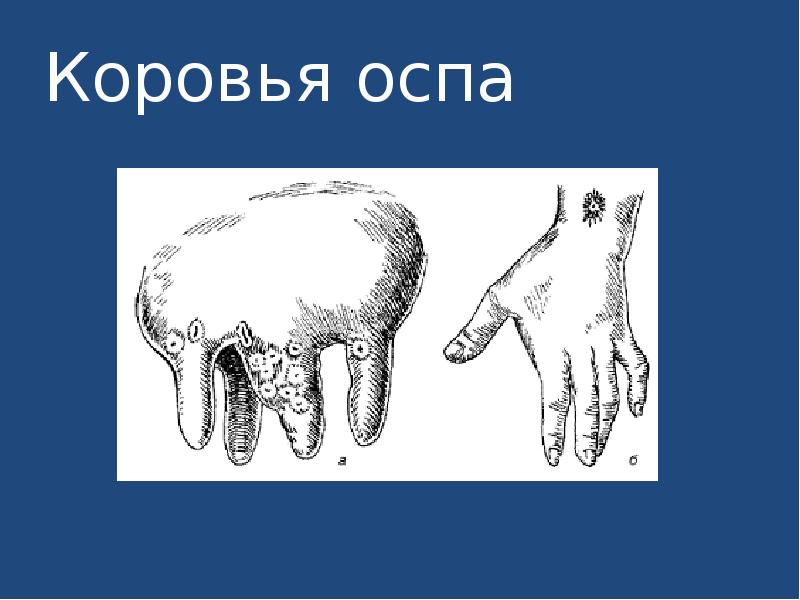 Коровья оспа

а

б